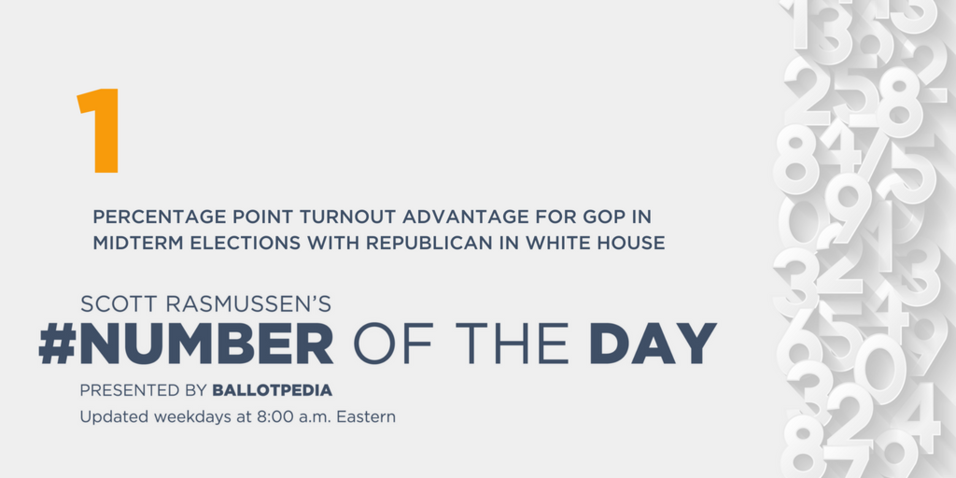 1

PERCENTAGE POINT TURNOUT ADVANTAGE FOR GOP IN MIDTERM ELECTIONS WITH REPUBLICAN IN WHITE HOUSE

SCOTT RASMUSSEN'S
#NUMBER OF THE DAY
PRESENTED BY BALLOTPEDIA
Updated weekdays at 8:00 a.m. Eastern